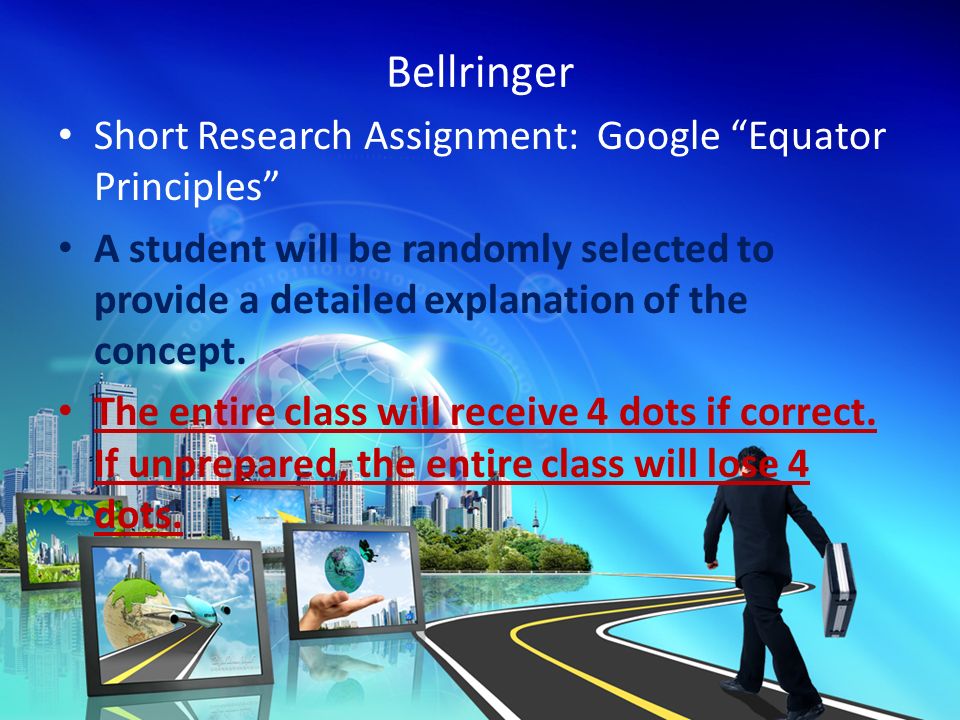 Bellringer

• Short Research Assignment: Google “Equator Principles”

• A student will be randomly selected to provide a detailed explanation of the concept.

• The entire class will receive 4 dots if correct. If unprepared, the entire class will lose 4 dots.